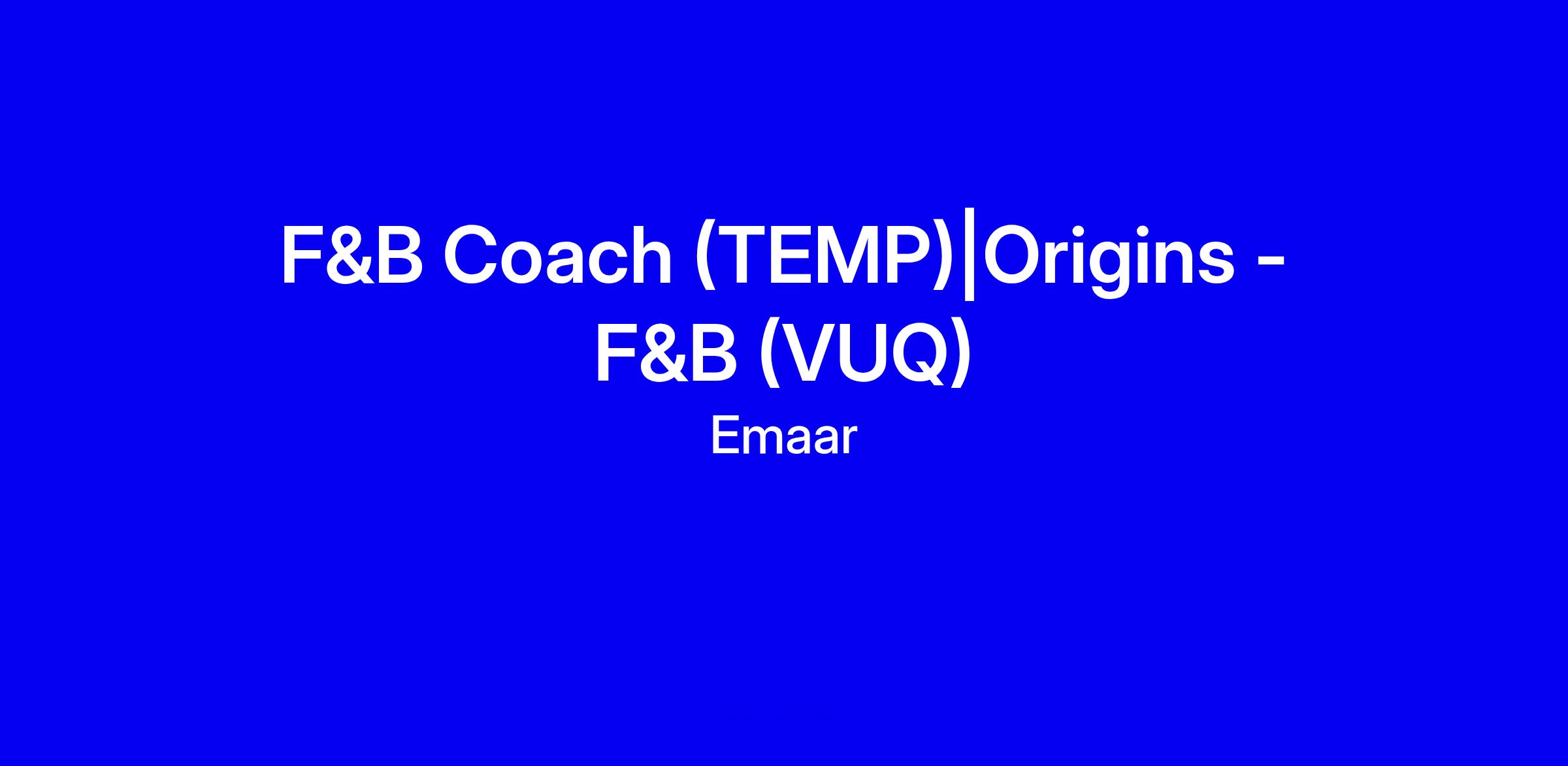 F&B Coach (TEMP)|Origins - F&B (VUQ)

Emaar